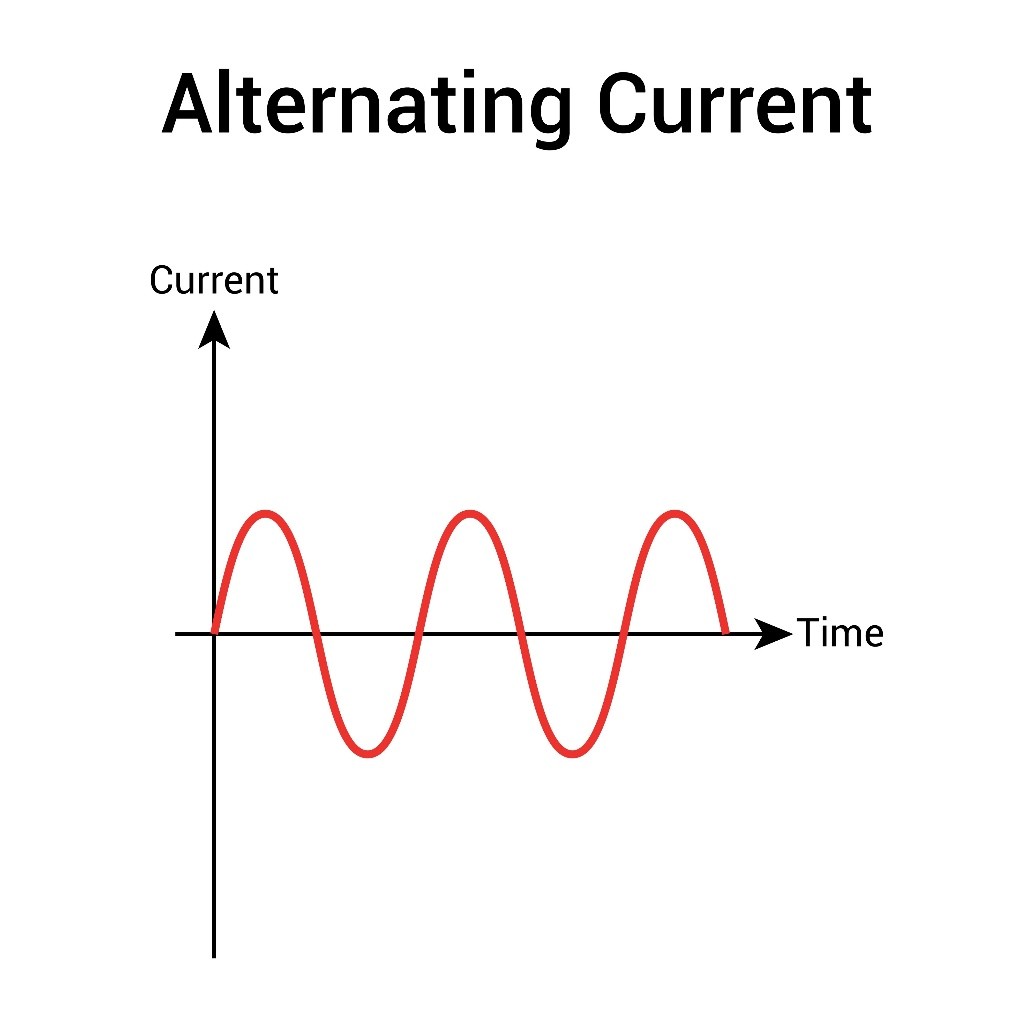 Alternating Current

Current

Time